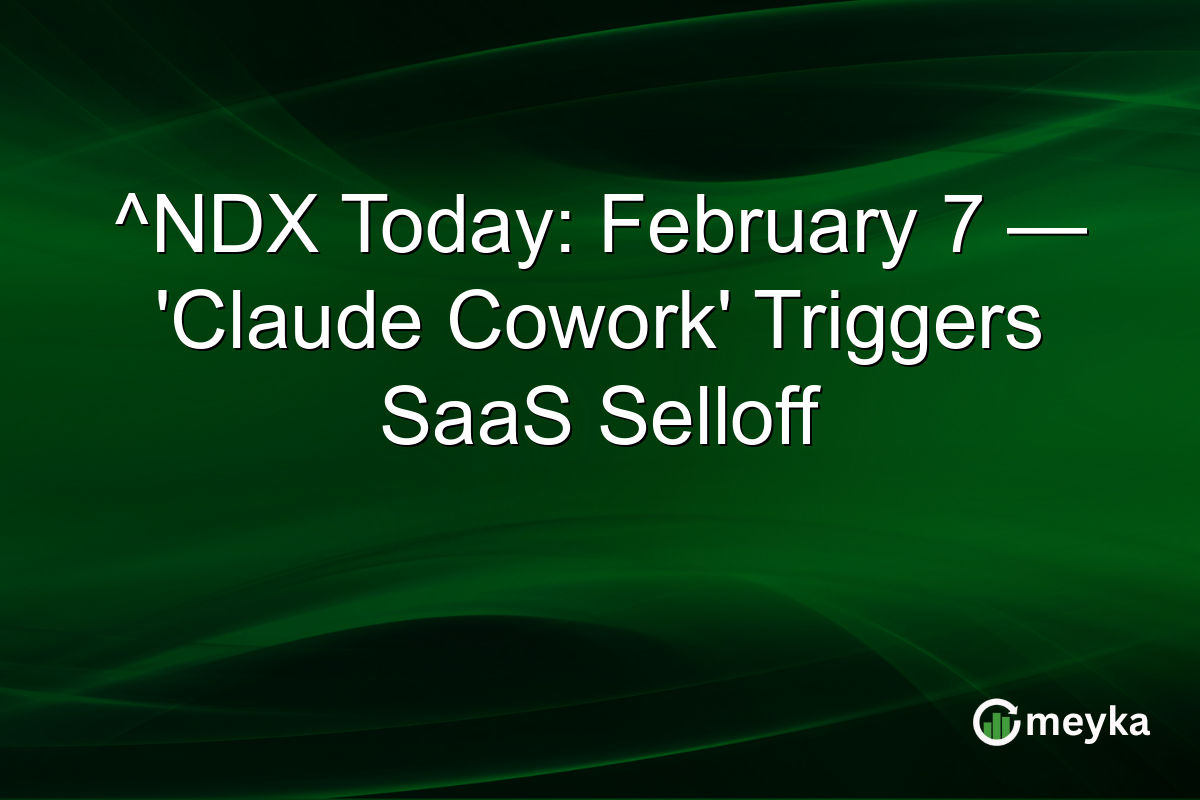 ^NDX Today: February 7 — 'Claude Cowork' Triggers SaaS Selloff

meyka